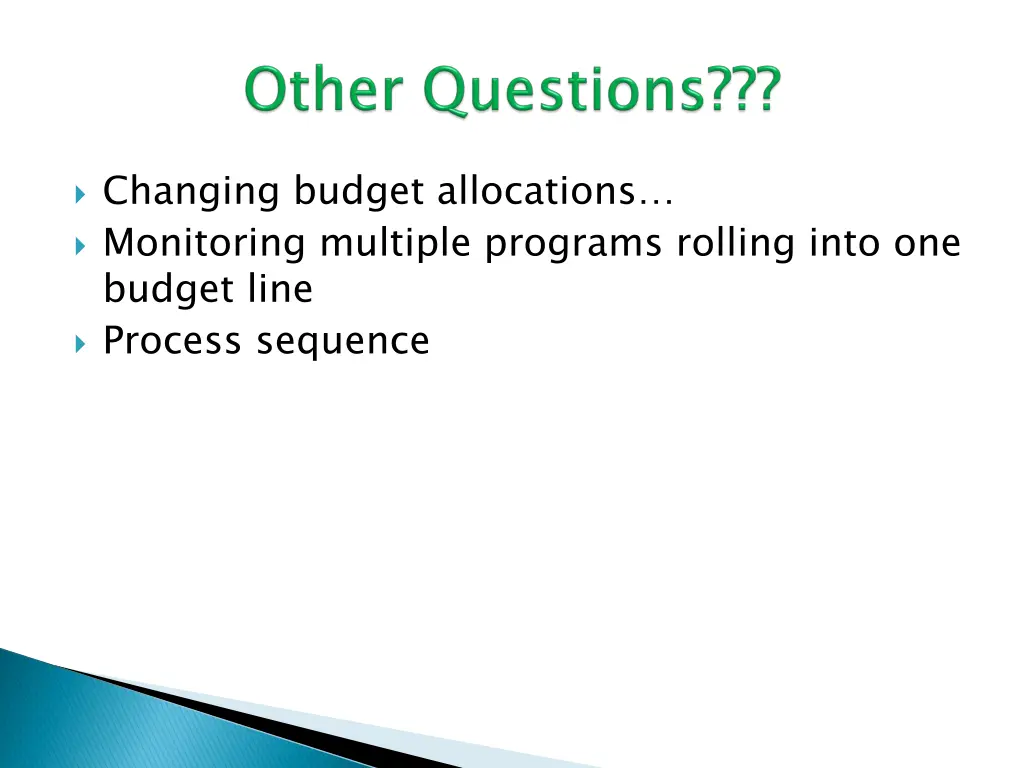 Other Questions???

Changing budget allocations…
Monitoring multiple programs rolling into one budget line
Process sequence